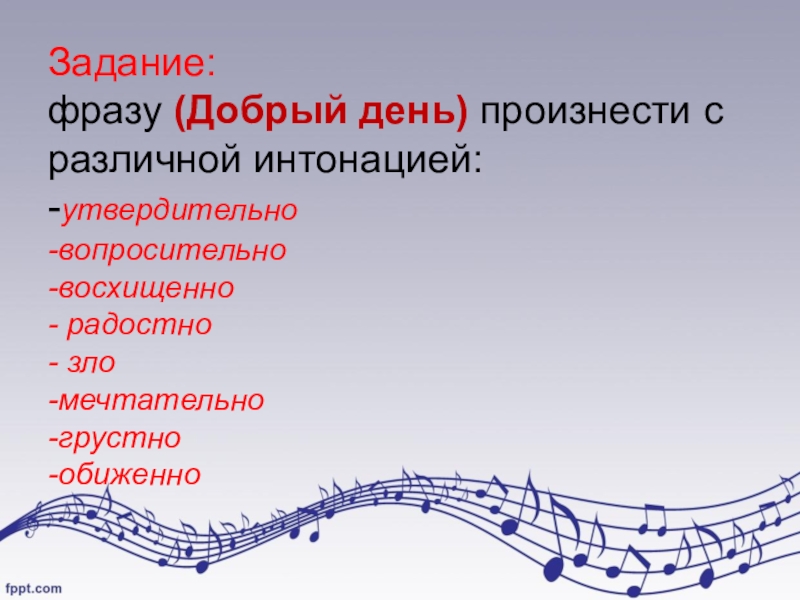 Задание:
фразу (Добрый день) произнести с различной интонацией:
-утвердительно
-вопросительно
-восхищенно
- радостно
- зло
-мечтательно
-грустно
-обиженно

fppt.com